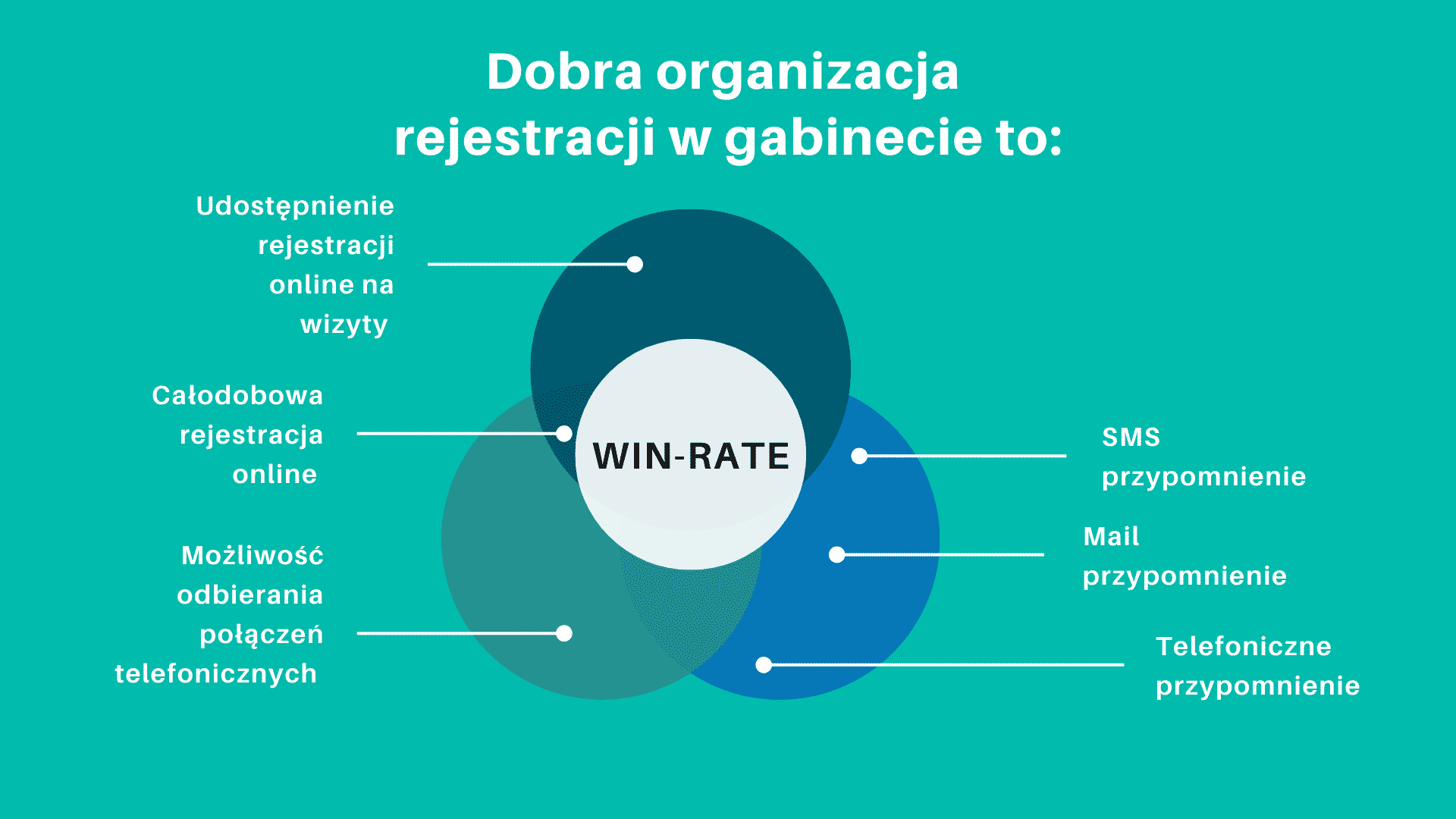 Dobra organizacja rejestracji w gabinecie to:

Udostępnienie rejestracji online na wizyty

Całodobowa rejestracja online

Możliwość odbierania połączeń telefonicznych

WIN-RATE

SMS przypomnienie

Mail przypomnienie

Telefoniczne przypomnienie